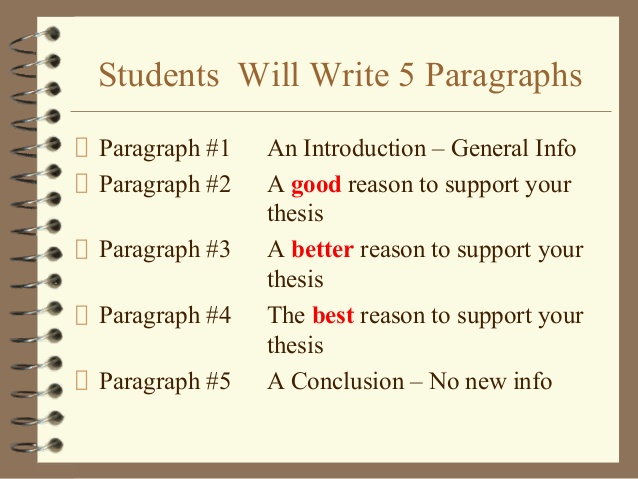 Students  Will Write 5 Paragraphs

Paragraph #1	An Introduction – General Info

Paragraph #2	A good reason to support your thesis

Paragraph #3	A better reason to support your thesis

Paragraph #4	The best reason to support your thesis

Paragraph #5	A Conclusion – No new info